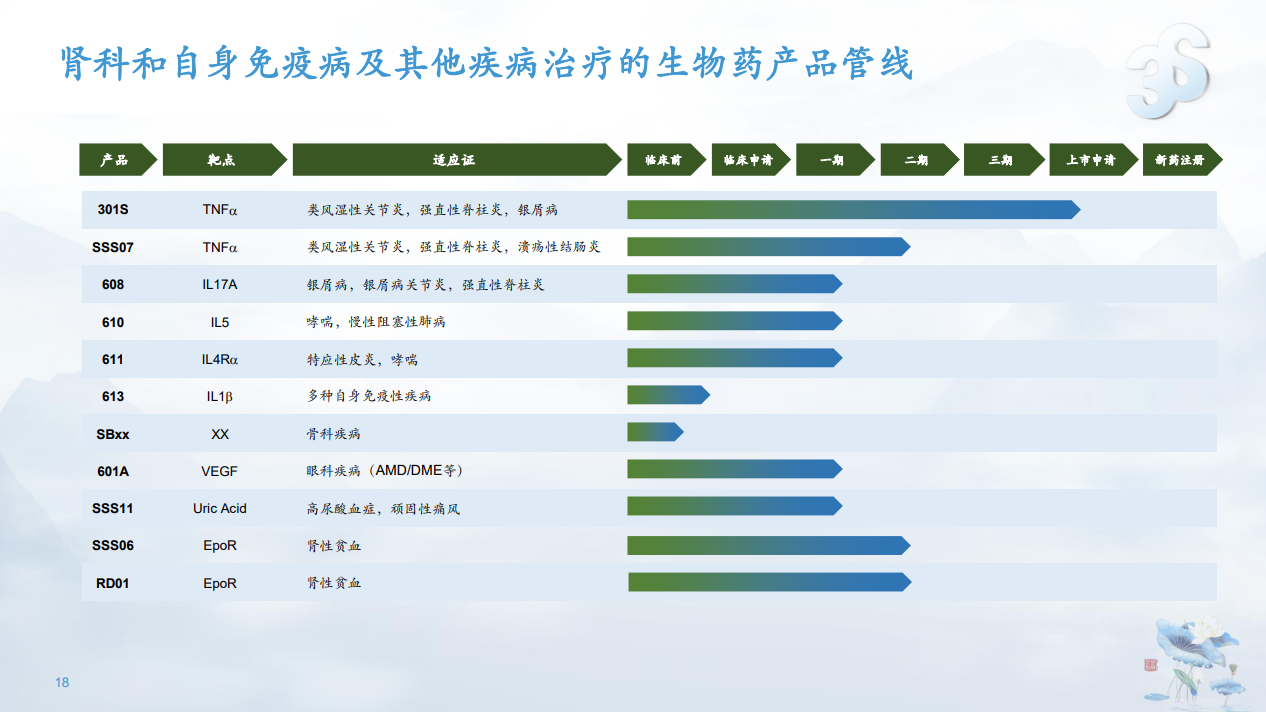 肾科和自身免疫病及其他疾病治疗的生物药产品管线

3S

| 产品 | 靶点 | 适应证 | 临床前 | 临床申请 | 一期 | 二期 | 三期 | 上市申请 | 新药注册 |
|---|---|---|---|---|---|---|---|---|---|
| 301S | TNFα | 类风湿性关节炎，强直性脊柱炎，银屑病 | | | | | | | |
| SSS07 | TNFα | 类风湿性关节炎，强直性脊柱炎，溃疡性结肠炎 | | | | | | | |
| 608 | IL17A | 银屑病，银屑病关节炎，强直性脊柱炎 | | | | | | | |
| 610 | IL5 | 哮喘，慢性阻塞性肺病 | | | | | | | |
| 611 | IL4Rα | 特应性皮炎，哮喘 | | | | | | | |
| 613 | IL1β | 多种自身免疫性疾病 | | | | | | | |
| SBxx | XX | 骨科疾病 | | | | | | | |
| 601A | VEGF | 眼科疾病（AMD/DME等） | | | | | | | |
| SSS11 | Uric Acid | 高尿酸血症，顽固性痛风 | | | | | | | |
| SSS06 | EpoR | 肾性贫血 | | | | | | | |
| RD01 | EpoR | 肾性贫血 | | | | | | | |

18